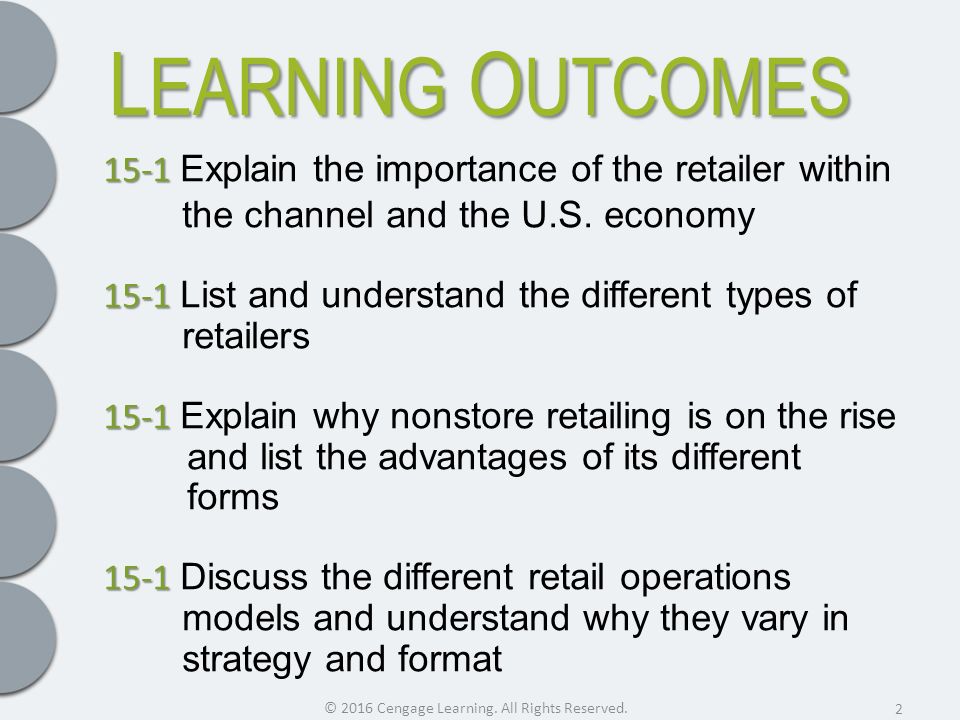 LEARNING OUTCOMES

15-1 Explain the importance of the retailer within the channel and the U.S. economy

15-1 List and understand the different types of retailers

15-1 Explain why nonstore retailing is on the rise and list the advantages of its different forms

15-1 Discuss the different retail operations models and understand why they vary in strategy and format

© 2016 Cengage Learning. All Rights Reserved.

2